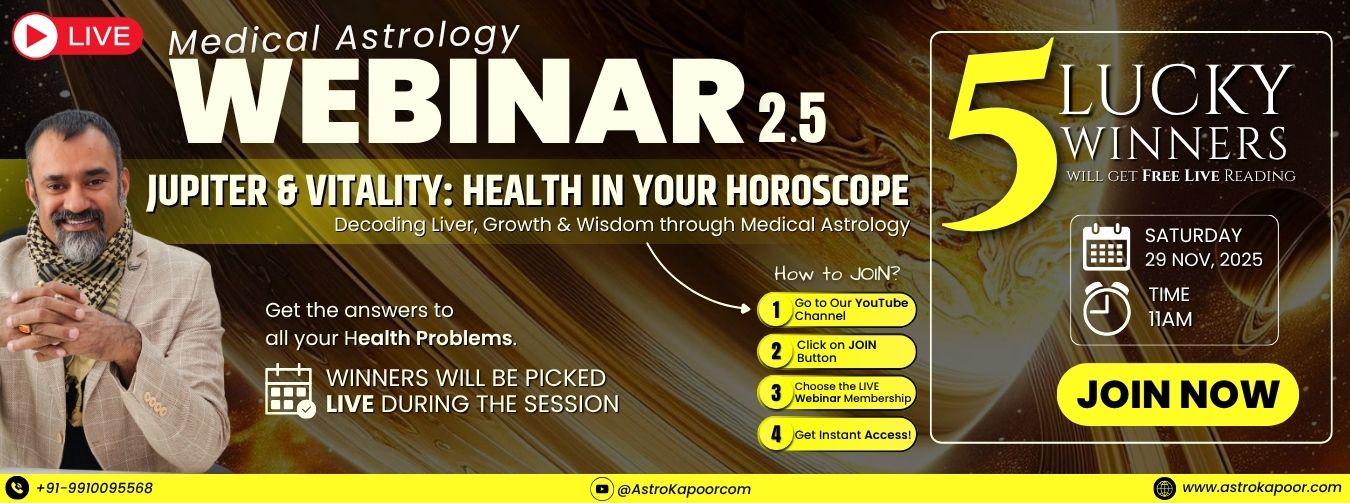 LIVE

Medical Astrology
WEBINAR 2.5

JUPITER & VITALITY: HEALTH IN YOUR HOROSCOPE
Decoding Liver, Growth & Wisdom through Medical Astrology

Get the answers to all your Health Problems.

WINNERS WILL BE PICKED LIVE DURING THE SESSION

How to JOIN?
1 Go to Our YouTube Channel
2 Click on JOIN Button
3 Choose the LIVE Webinar Membership
4 Get Instant Access!

5 LUCKY WINNERS
WILL GET FREE LIVE READING

SATURDAY
29 NOV, 2025
TIME
11AM

JOIN NOW

+91-9910095568
@AstroKapoorcom
www.astrokapoor.com